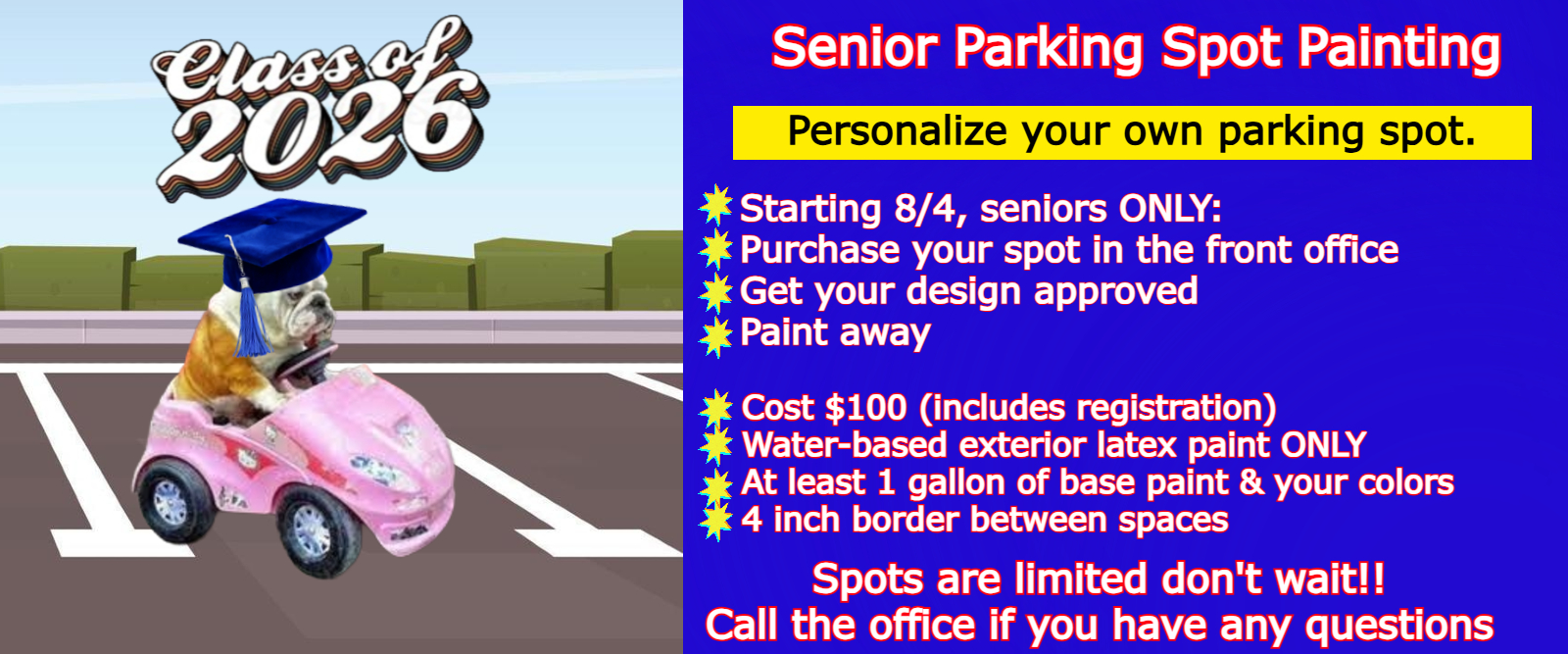 Class of 2026

Senior Parking Spot Painting

Personalize your own parking spot.

Starting 8/4, seniors ONLY:
Purchase your spot in the front office
Get your design approved
Paint away

Cost $100 (includes registration)
Water-based exterior latex paint ONLY
At least 1 gallon of base paint & your colors
4 inch border between spaces

Spots are limited don't wait!!
Call the office if you have any questions